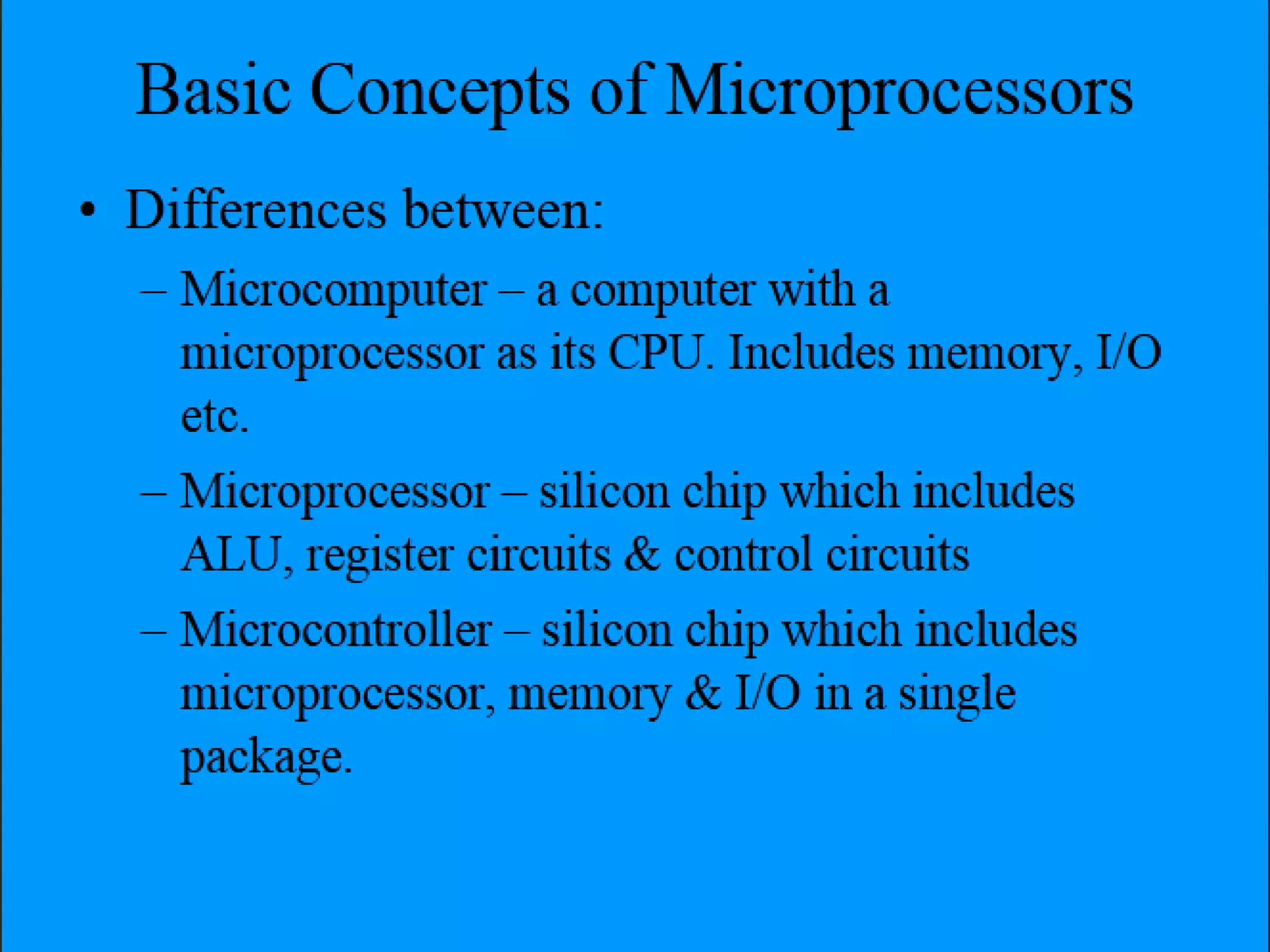 Basic Concepts of Microprocessors

• Differences between:

– Microcomputer – a computer with a microprocessor as its CPU. Includes memory, I/O etc.

– Microprocessor – silicon chip which includes ALU, register circuits & control circuits

– Microcontroller – silicon chip which includes microprocessor, memory & I/O in a single package.